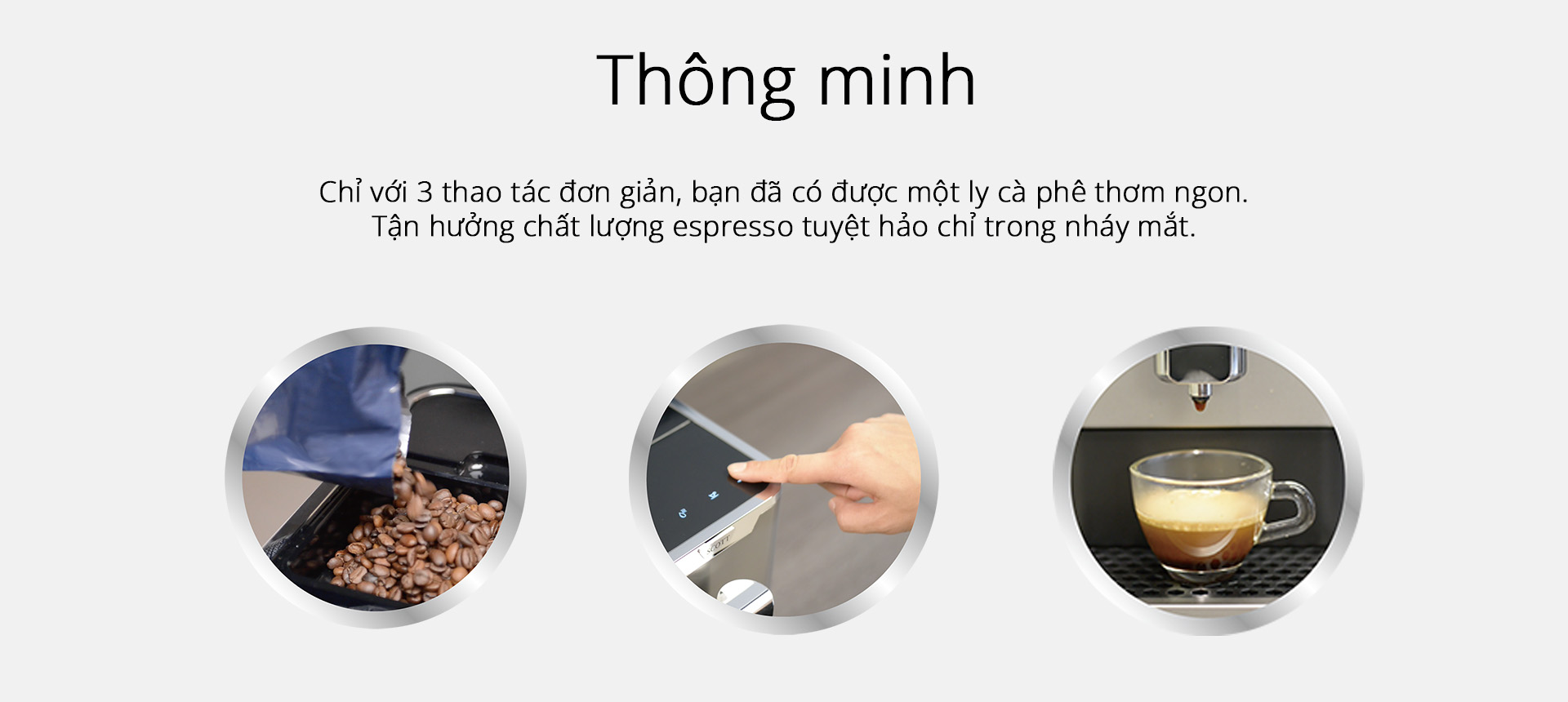 Thông minh

Chỉ với 3 thao tác đơn giản, bạn đã có được một ly cà phê thơm ngon.
Tận hưởng chất lượng espresso tuyệt hảo chỉ trong nháy mắt.